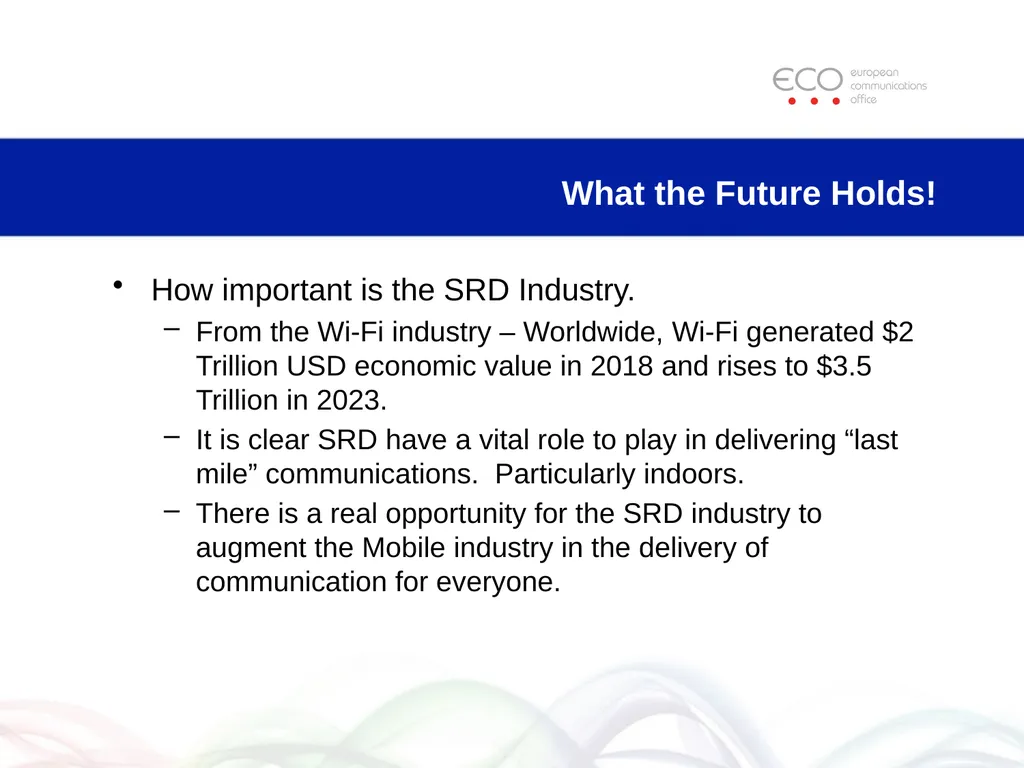 ECO european communications office

What the Future Holds!

• How important is the SRD Industry.

– From the Wi-Fi industry – Worldwide, Wi-Fi generated \$2 Trillion USD economic value in 2018 and rises to \$3.5 Trillion in 2023.

– It is clear SRD have a vital role to play in delivering “last mile” communications. Particularly indoors.

– There is a real opportunity for the SRD industry to augment the Mobile industry in the delivery of communication for everyone.